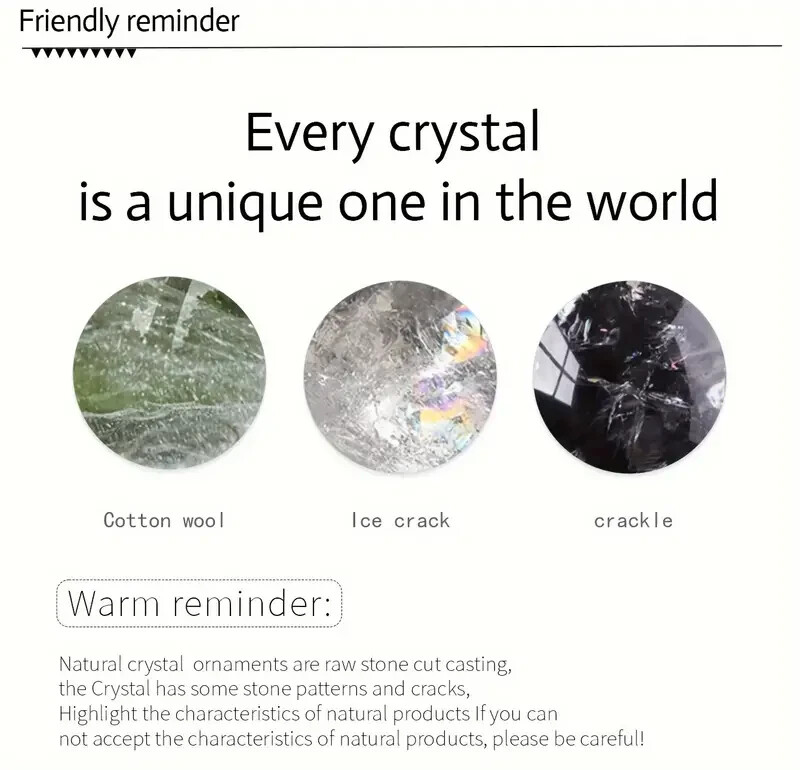 Friendly reminder

Every crystal
is a unique one in the world

Cotton wool

Ice crack

crackle

Warm reminder:

Natural crystal ornaments are raw stone cut casting, the Crystal has some stone patterns and cracks, Highlight the characteristics of natural products If you can not accept the characteristics of natural products, please be careful!